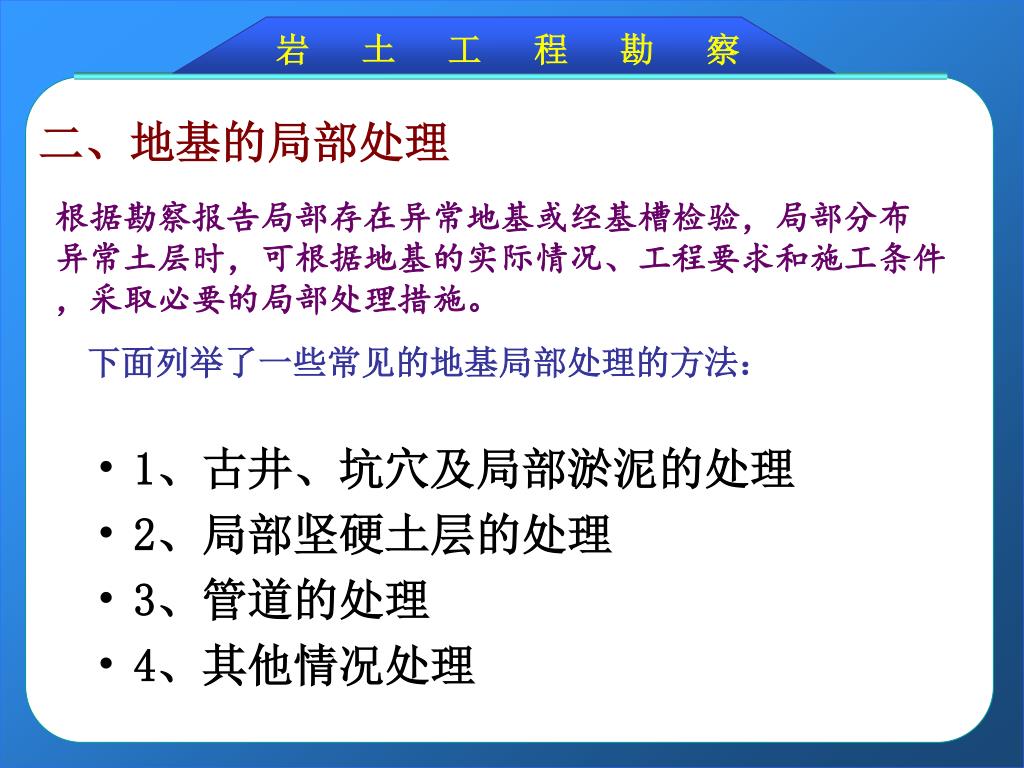 岩 土 工 程 勘 察

二、地基的局部处理

根据勘察报告局部存在异常地基或经基槽检验，局部分布异常土层时，可根据地基的实际情况、工程要求和施工条件，采取必要的局部处理措施。

下面列举了一些常见的地基局部处理的方法：

• 1、古井、坑穴及局部淤泥的处理
• 2、局部坚硬土层的处理
• 3、管道的处理
• 4、其他情况处理